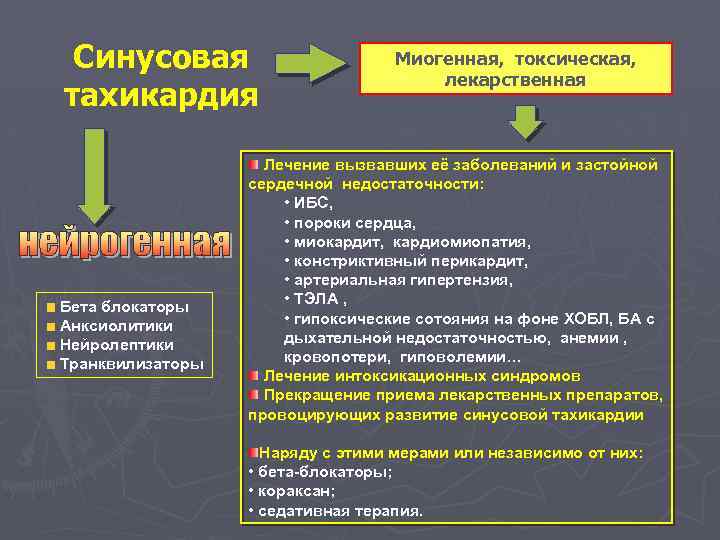 Синусовая тахикардия

Миогенная, токсическая, лекарственная

нейрогенная

Бета блокаторы
Анксиолитики
Нейролептики
Транквилизаторы

Лечение вызвавших её заболеваний и застойной сердечной недостаточности:
• ИБС,
• пороки сердца,
• миокардит, кардиомиопатия,
• констриктивный перикардит,
• артериальная гипертензия,
• ТЭЛА ,
• гипоксические сотояния на фоне ХОБЛ, БА с дыхательной недостаточностью, анемии , кровопотери, гиповолемии…
Лечение интоксикационных синдромов
Прекращение приема лекарственных препаратов, провоцирующих развитие синусовой тахикардии

Наряду с этими мерами или независимо от них:
• бета-блокаторы;
• кораксан;
• седативная терапия.